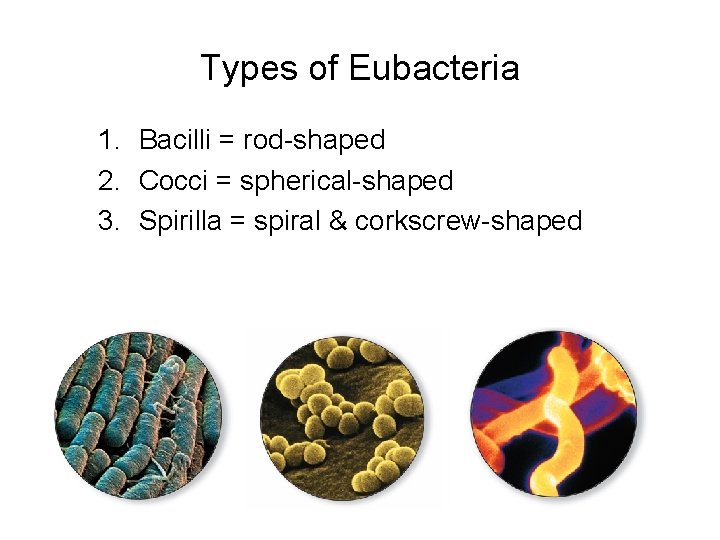 Types of Eubacteria

1. Bacilli = rod-shaped
2. Cocci = spherical-shaped
3. Spirilla = spiral & corkscrew-shaped